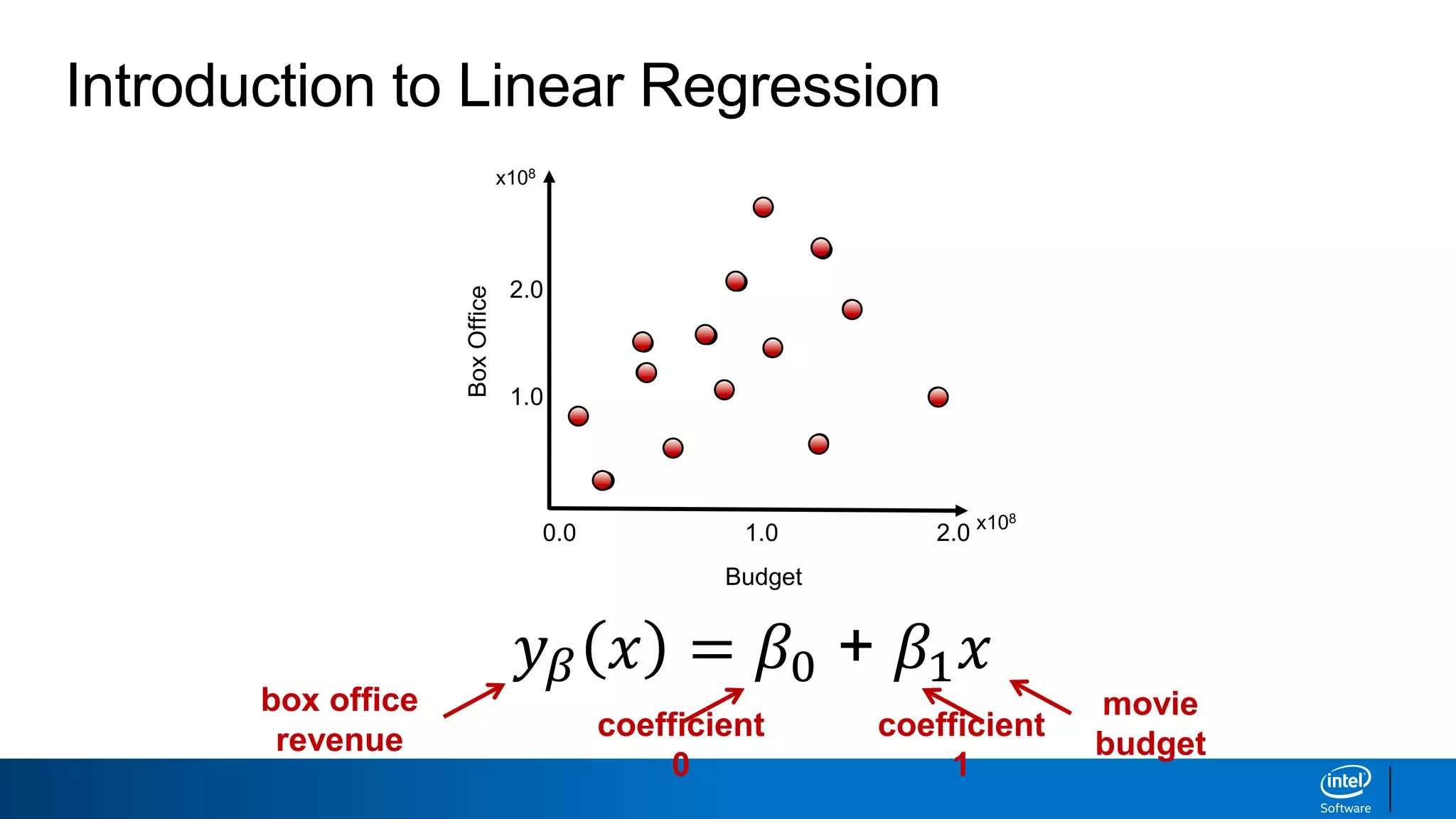 Introduction to Linear Regression

x$10^8$

2.0

1.0

Box Office

0.0

1.0

2.0 x$10^8$

Budget

$y_\beta(x) = \beta_0 + \beta_1 x$

box office revenue

coefficient 0

coefficient 1

movie budget

intel
Software